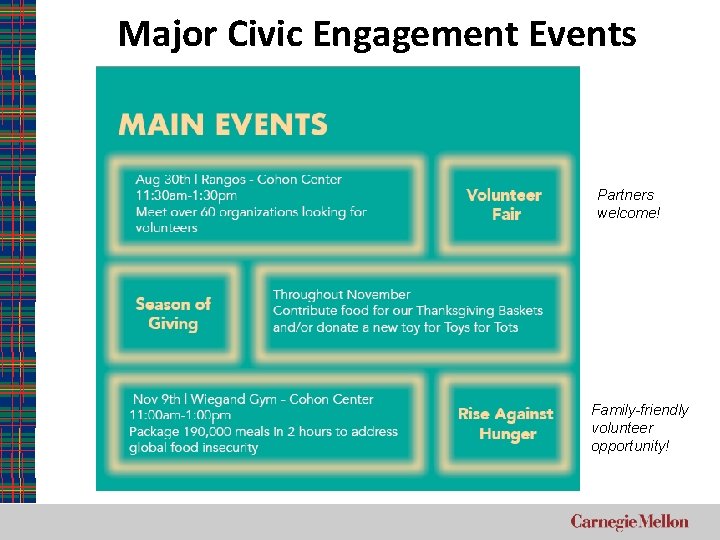 Major Civic Engagement Events

MAIN EVENTS

Aug 30th | Rangos - Cohon Center
11:30am-1:30pm
Meet over 60 organizations looking for volunteers

Volunteer Fair

Partners welcome!

Season of Giving

Throughout November
Contribute food for our Thanksgiving Baskets and/or donate a new toy for Toys for Tots

Nov 9th | Wiegand Gym - Cohon Center
11:00am-1:00pm
Package 190,000 meals in 2 hours to address global food insecurity

Rise Against Hunger

Family-friendly volunteer opportunity!

Carnegie Mellon